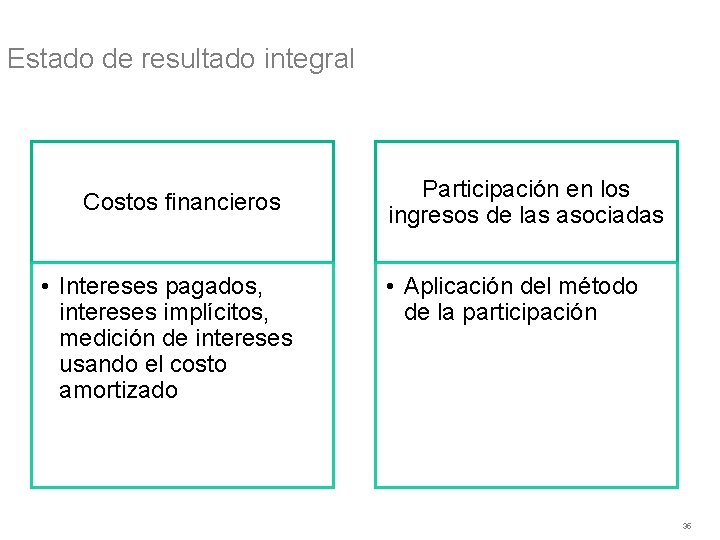 Estado de resultado integral

Costos financieros

• Intereses pagados, intereses implícitos, medición de intereses usando el costo amortizado

Participación en los ingresos de las asociadas

• Aplicación del método de la participación

36